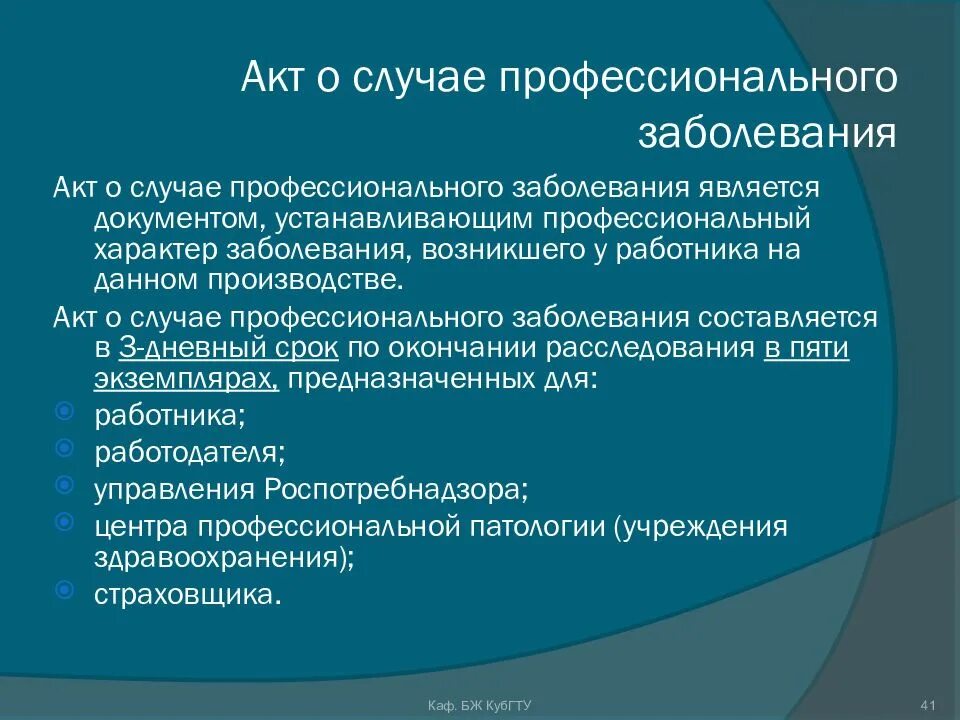 Акт о случае профессионального заболевания

Акт о случае профессионального заболевания является документом, устанавливающим профессиональный характер заболевания, возникшего у работника на данном производстве.

Акт о случае профессионального заболевания составляется в 3-дневный срок по окончании расследования в пяти экземплярах, предназначенных для:

работника;

работодателя;

управления Роспотребнадзора;

центра профессиональной патологии (учреждения здравоохранения);

страховщика.

Каф. БЖ КубГТУ

41